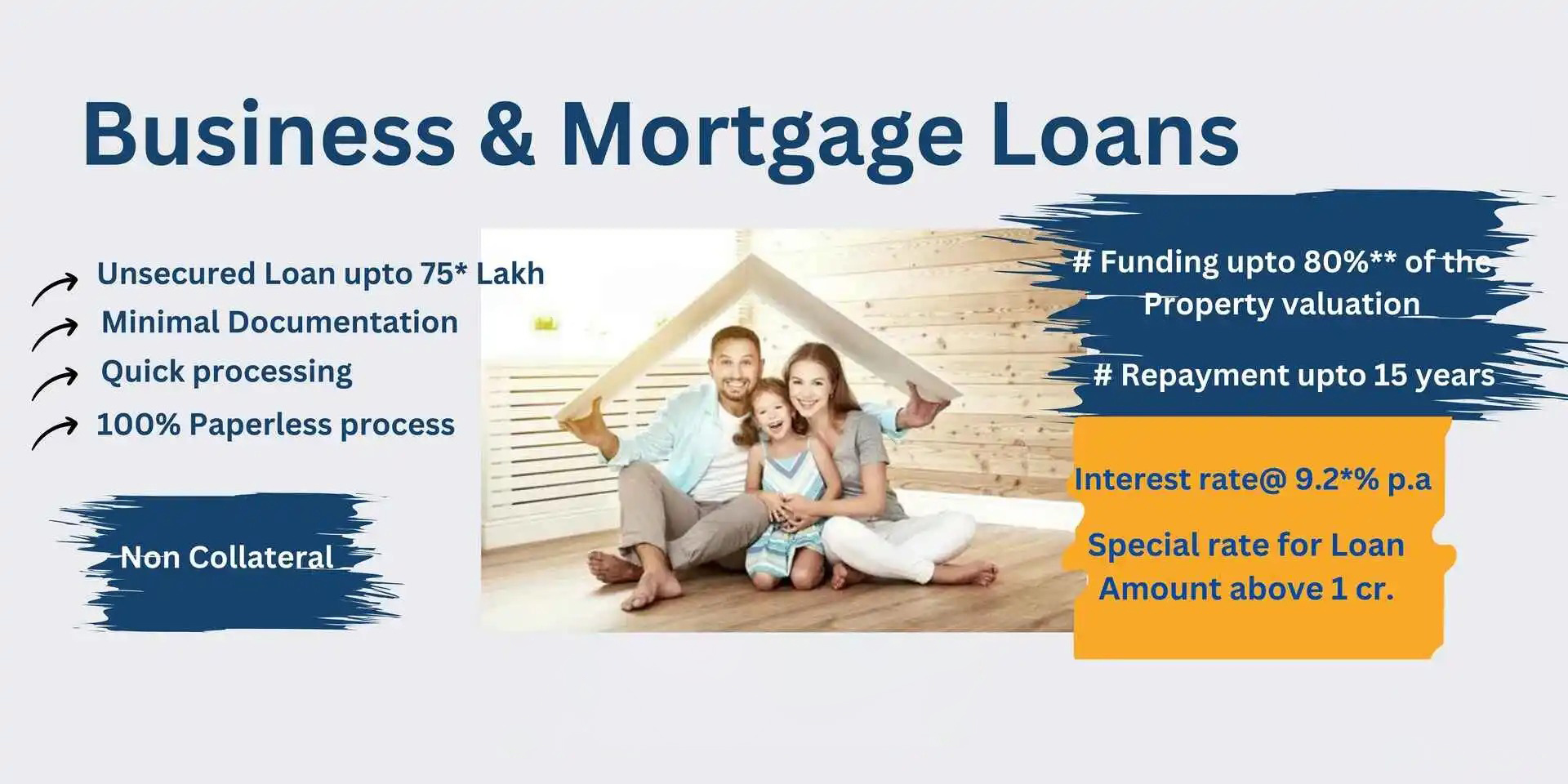 Business & Mortgage Loans

Unsecured Loan upto 75* Lakh
Minimal Documentation
Quick processing
100% Paperless process

Non Collateral

# Funding upto 80%** of the Property valuation

# Repayment upto 15 years

Interest rate@ 9.2*% p.a

Special rate for Loan Amount above 1 cr.